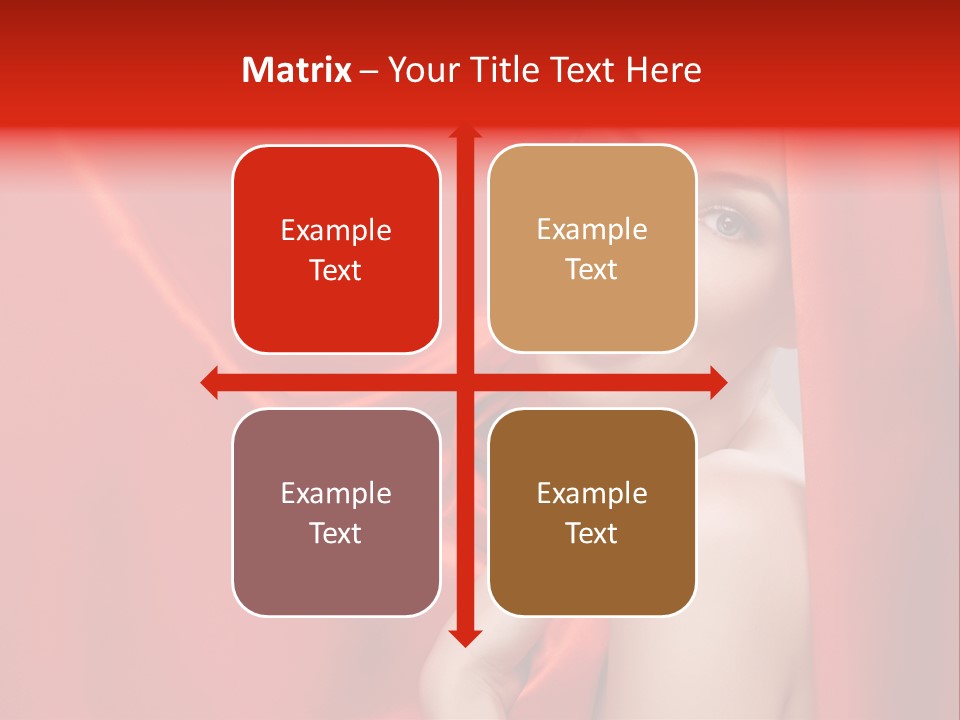 Matrix – Your Title Text Here

Example Text

Example Text

Example Text

Example Text